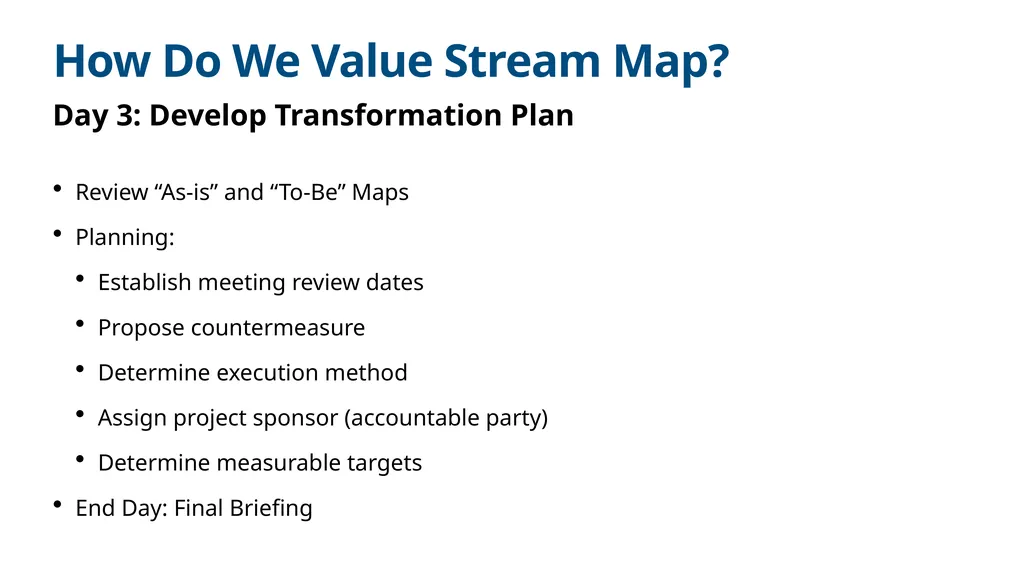 How Do We Value Stream Map?

Day 3: Develop Transformation Plan

• Review “As-is” and “To-Be” Maps
• Planning:
  • Establish meeting review dates
  • Propose countermeasure
  • Determine execution method
  • Assign project sponsor (accountable party)
  • Determine measurable targets
• End Day: Final Briefing